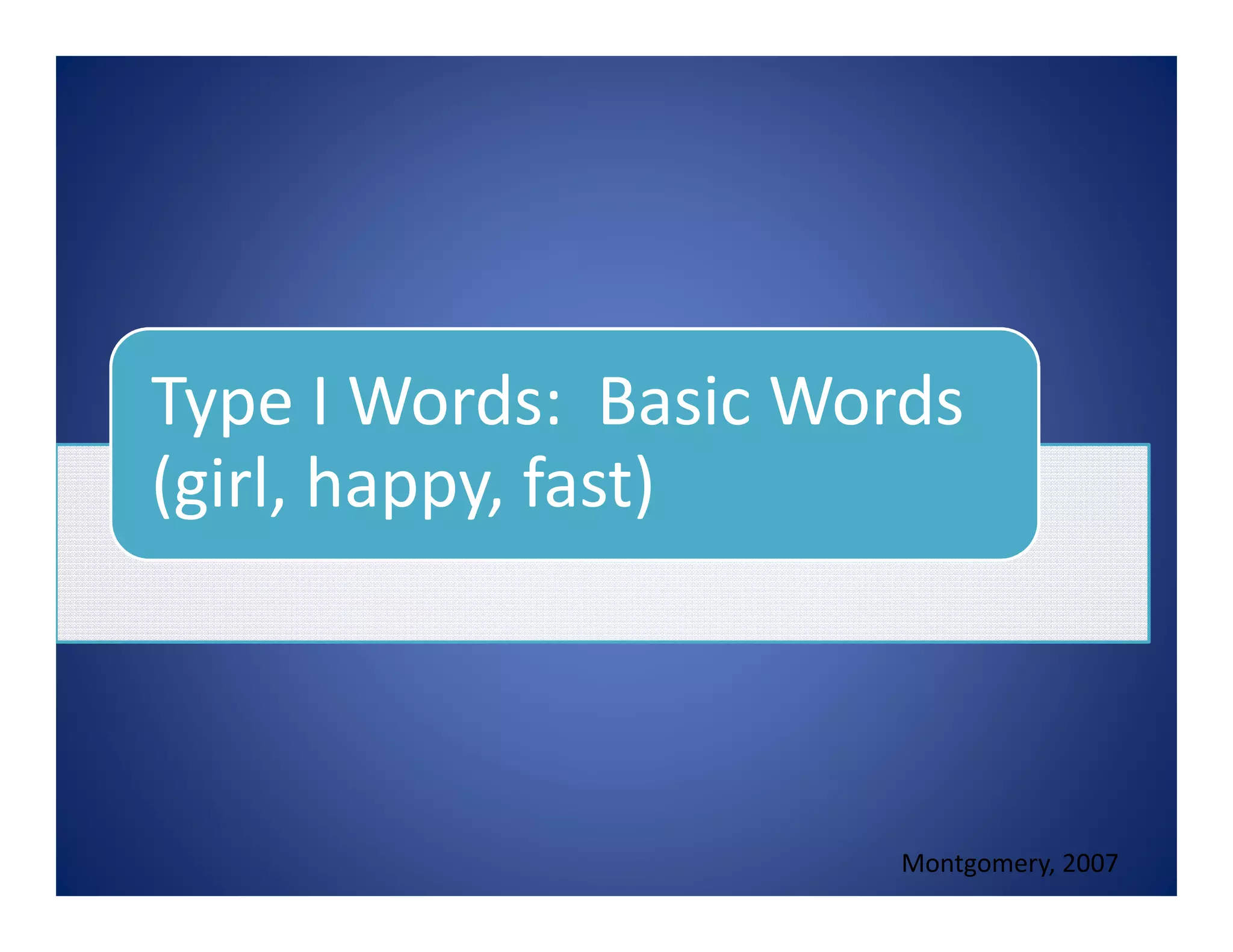 Type I Words:  Basic Words (girl, happy, fast)

Montgomery, 2007